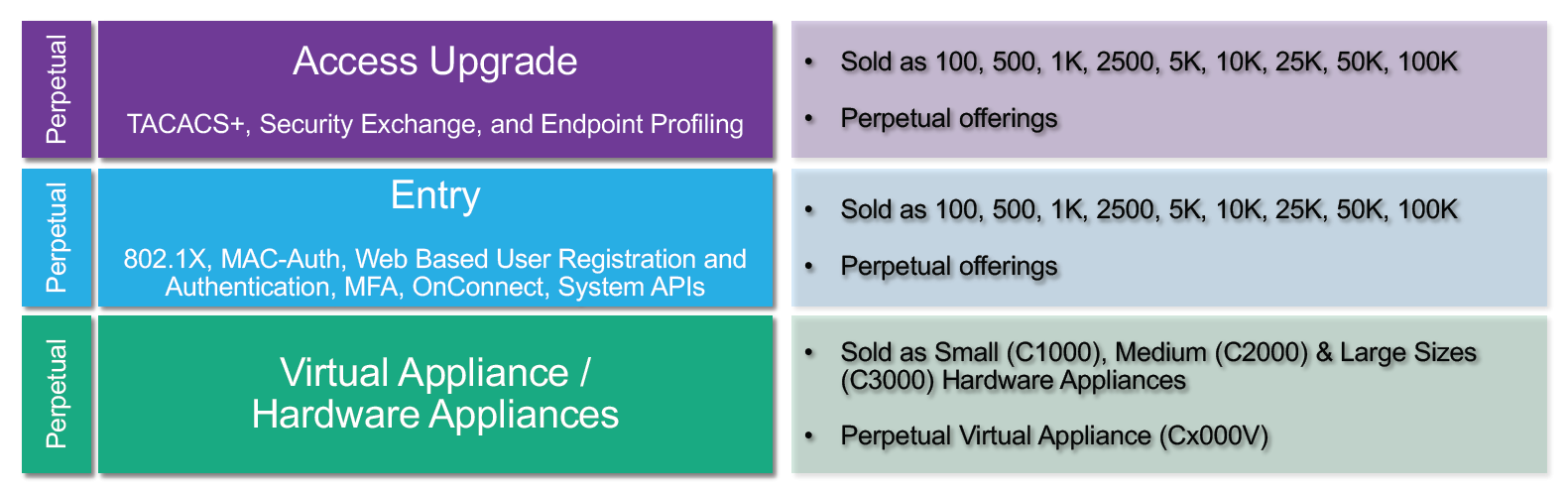 Perpetual

Access Upgrade

TACACS+, Security Exchange, and Endpoint Profiling

• Sold as 100, 500, 1K, 2500, 5K, 10K, 25K, 50K, 100K

• Perpetual offerings

Perpetual

Entry

802.1X, MAC-Auth, Web Based User Registration and Authentication, MFA, OnConnect, System APIs

• Sold as 100, 500, 1K, 2500, 5K, 10K, 25K, 50K, 100K

• Perpetual offerings

Perpetual

Virtual Appliance / Hardware Appliances

• Sold as Small (C1000), Medium (C2000) & Large Sizes (C3000) Hardware Appliances

• Perpetual Virtual Appliance (Cx000V)